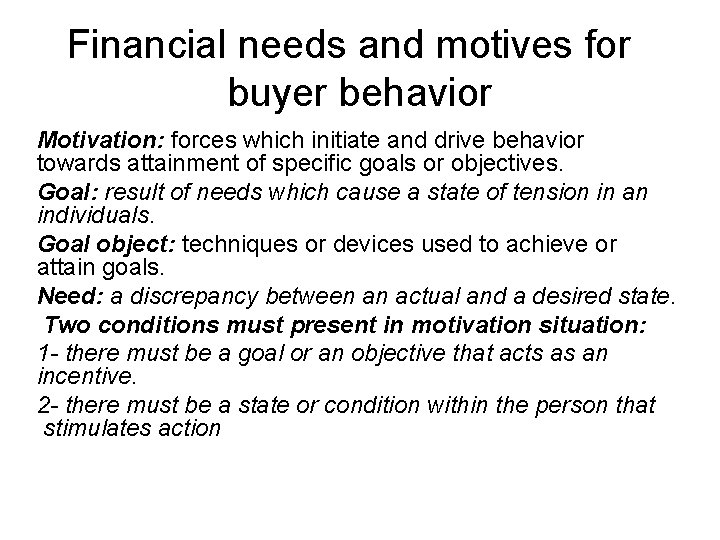 Financial needs and motives for buyer behavior

Motivation: forces which initiate and drive behavior towards attainment of specific goals or objectives.

Goal: result of needs which cause a state of tension in an individuals.

Goal object: techniques or devices used to achieve or attain goals.

Need: a discrepancy between an actual and a desired state.

Two conditions must present in motivation situation:

1- there must be a goal or an objective that acts as an incentive.

2- there must be a state or condition within the person that stimulates action